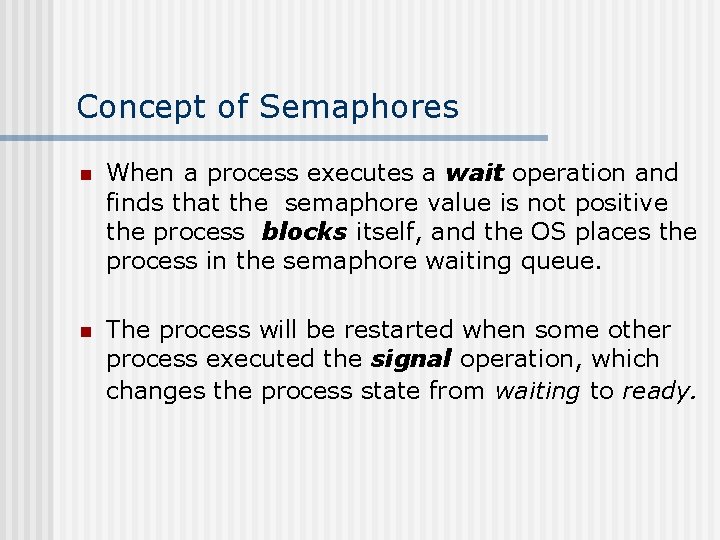 Concept of Semaphores

When a process executes a wait operation and finds that the semaphore value is not positive the process blocks itself, and the OS places the process in the semaphore waiting queue.

The process will be restarted when some other process executed the signal operation, which changes the process state from waiting to ready.